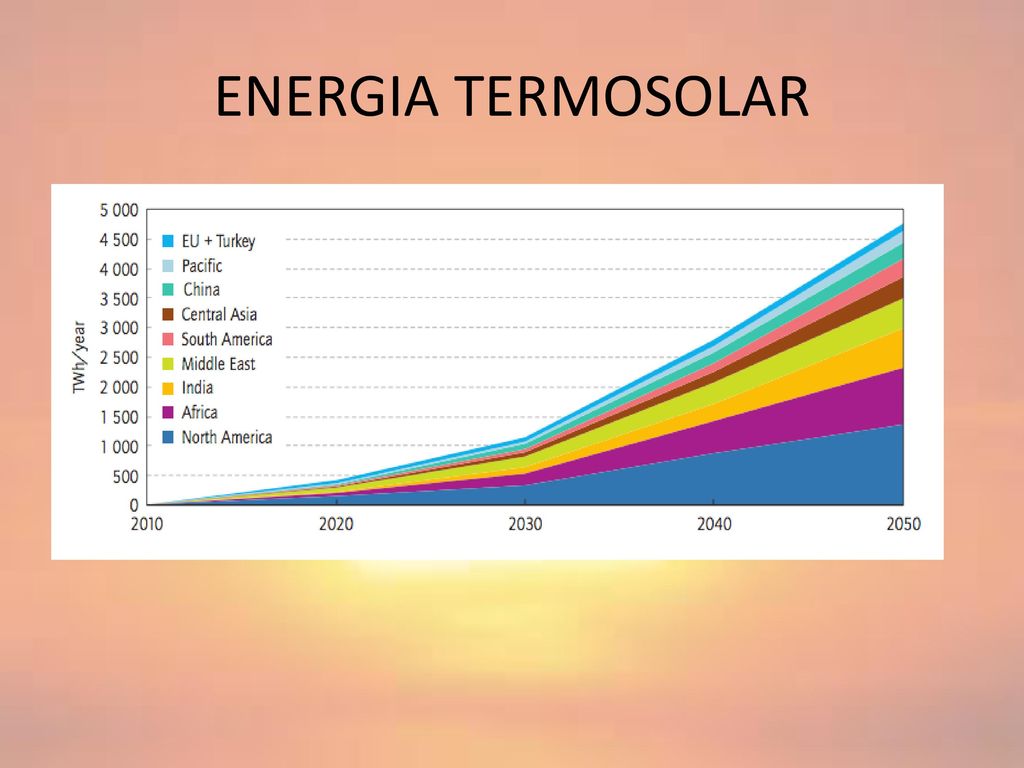 ENERGIA TERMOSOLAR

TWh/year

5 000
4 500
4 000
3 500
3 000
2 500
2 000
1 500
1 000
500
0

EU + Turkey
Pacific
China
Central Asia
South America
Middle East
India
Africa
North America

2010 2020 2030 2040 2050